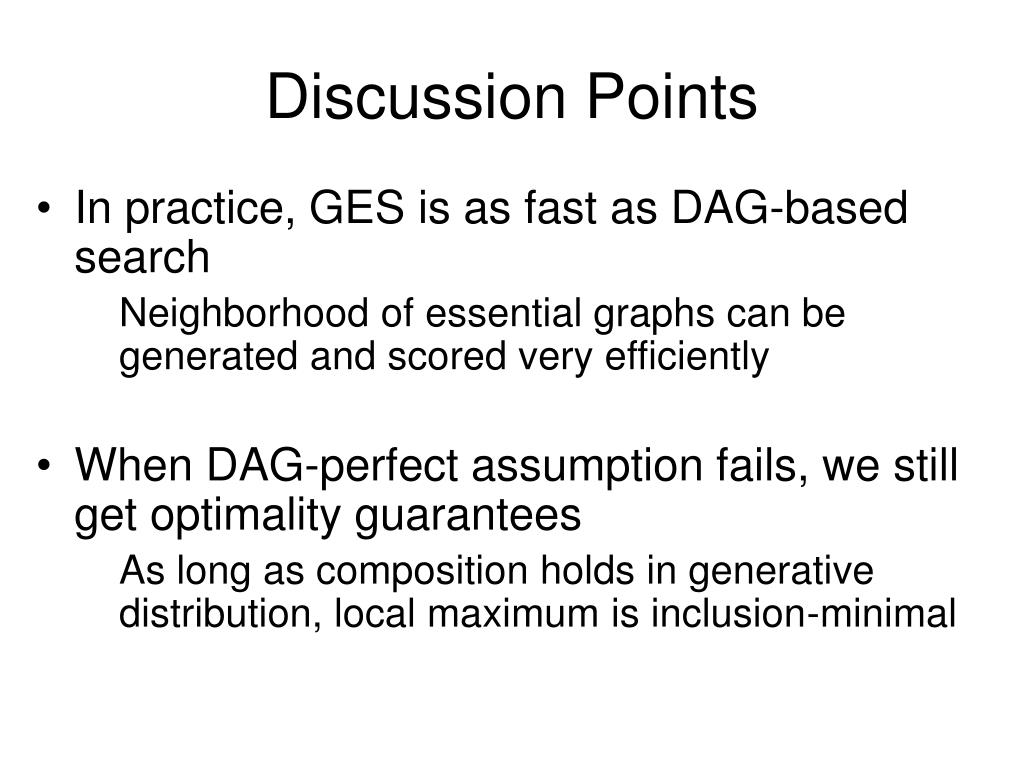 Discussion Points

• In practice, GES is as fast as DAG-based search

Neighborhood of essential graphs can be generated and scored very efficiently

• When DAG-perfect assumption fails, we still get optimality guarantees

As long as composition holds in generative distribution, local maximum is inclusion-minimal